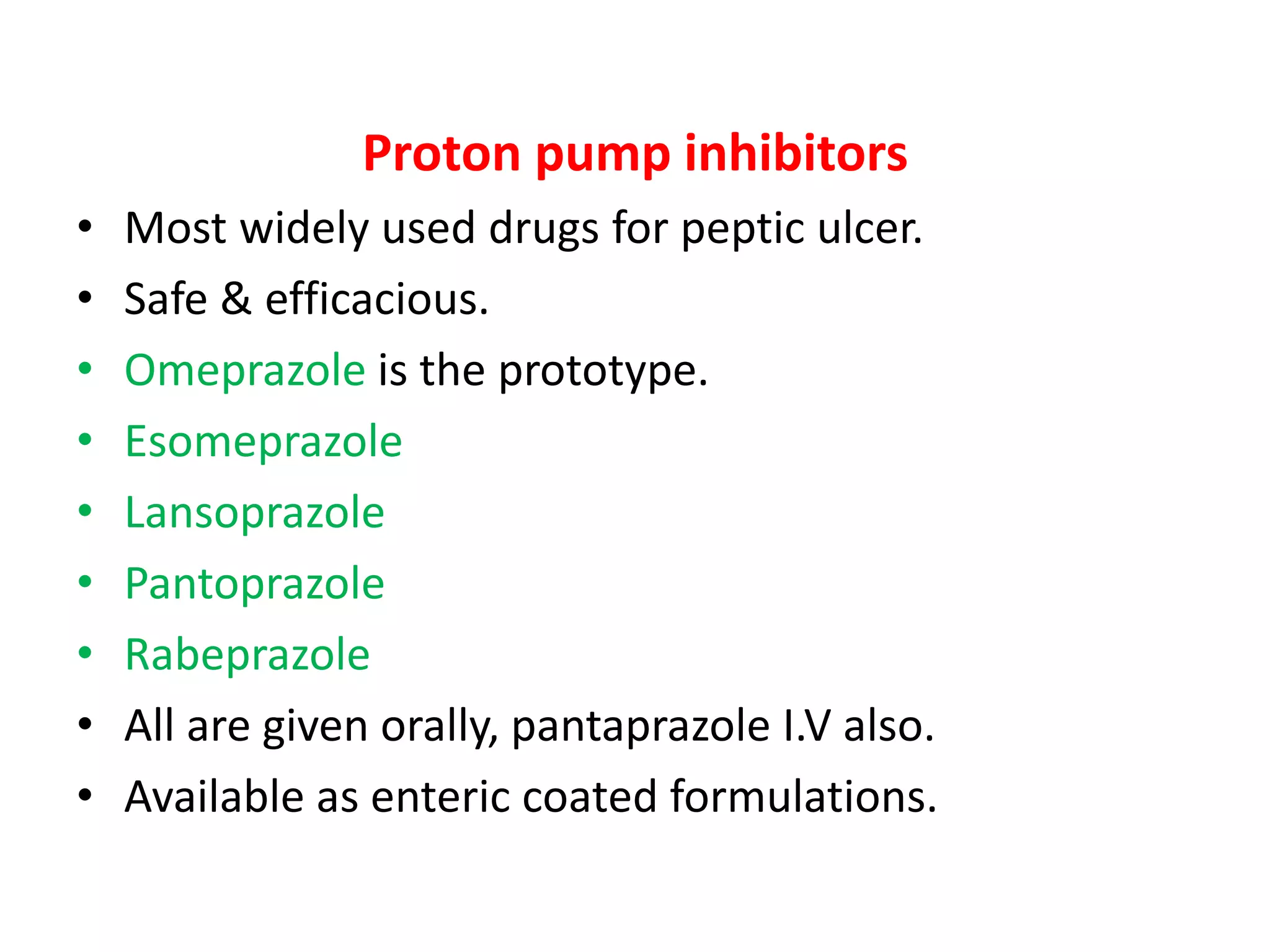 Proton pump inhibitors

• Most widely used drugs for peptic ulcer.
• Safe & efficacious.
• Omeprazole is the prototype.
• Esomeprazole
• Lansoprazole
• Pantoprazole
• Rabeprazole
• All are given orally, pantaprazole I.V also.
• Available as enteric coated formulations.